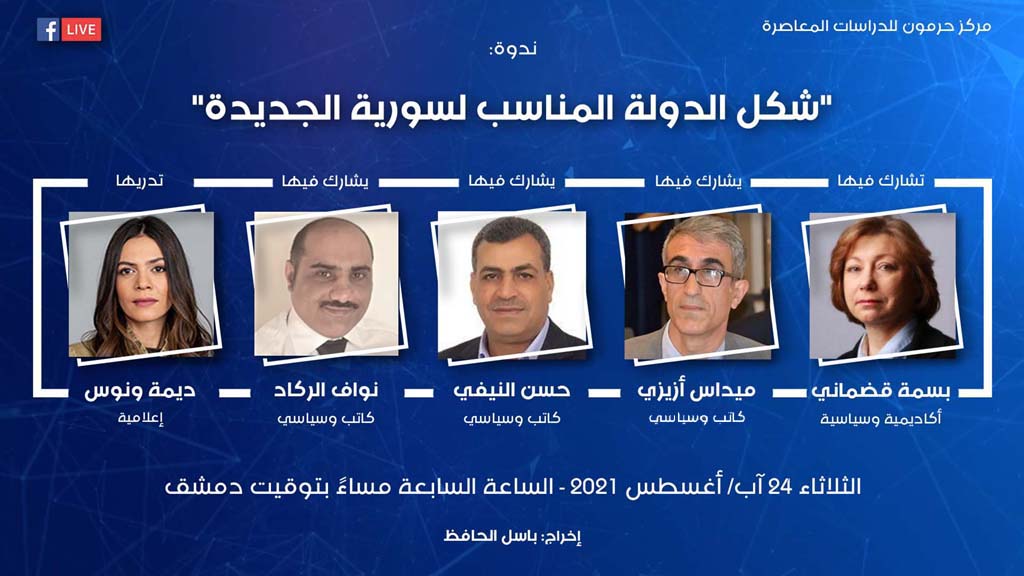 مركز حرمون للدراسات المعاصرة

LIVE

ندوة:

"شكل الدولة المناسب لسورية الجديدة"

تشارك فيها
بسمة قضماني
أكاديمية وسياسية

يشارك فيها
ميداس أزيزي
كاتب وسياسي

يشارك فيها
حسن النيفي
كاتب وسياسي

يشارك فيها
نواف الركاد
كاتب وسياسي

تديرها
ديمة ونوس
إعلامية

الثلاثاء 24 آب/ أغسطس 2021 - الساعة السابعة مساءً بتوقيت دمشق

إخراج: باسل الحافظ